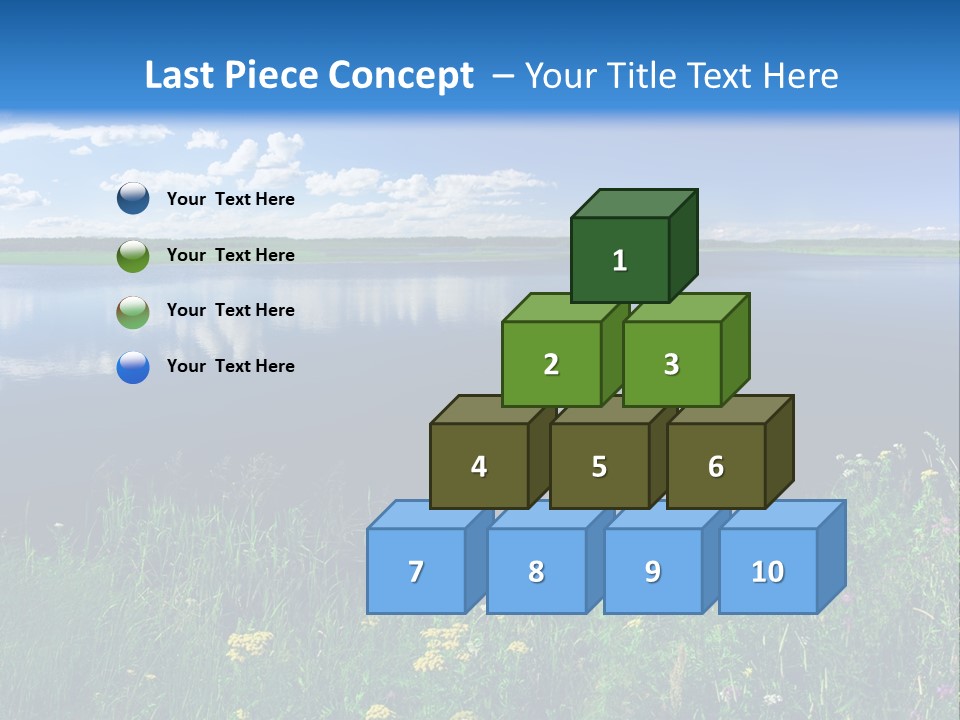 Last Piece Concept – Your Title Text Here

Your Text Here

Your Text Here

Your Text Here

Your Text Here

1

2

3

4

5

6

7

8

9

10